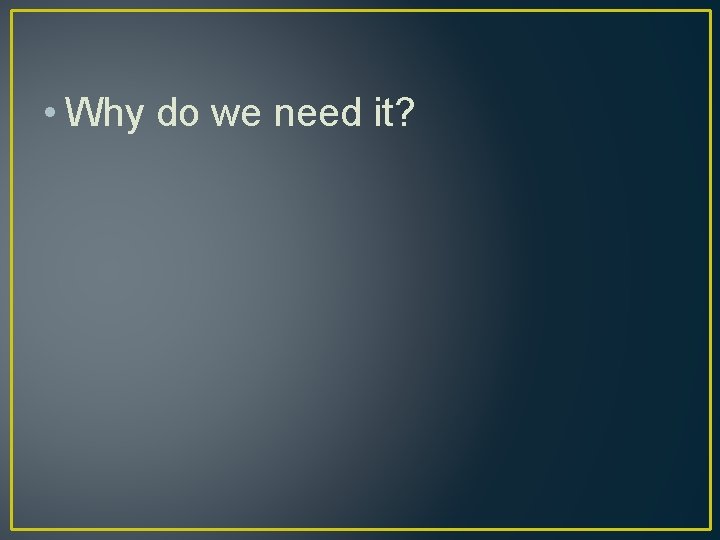 • Why do we need it?